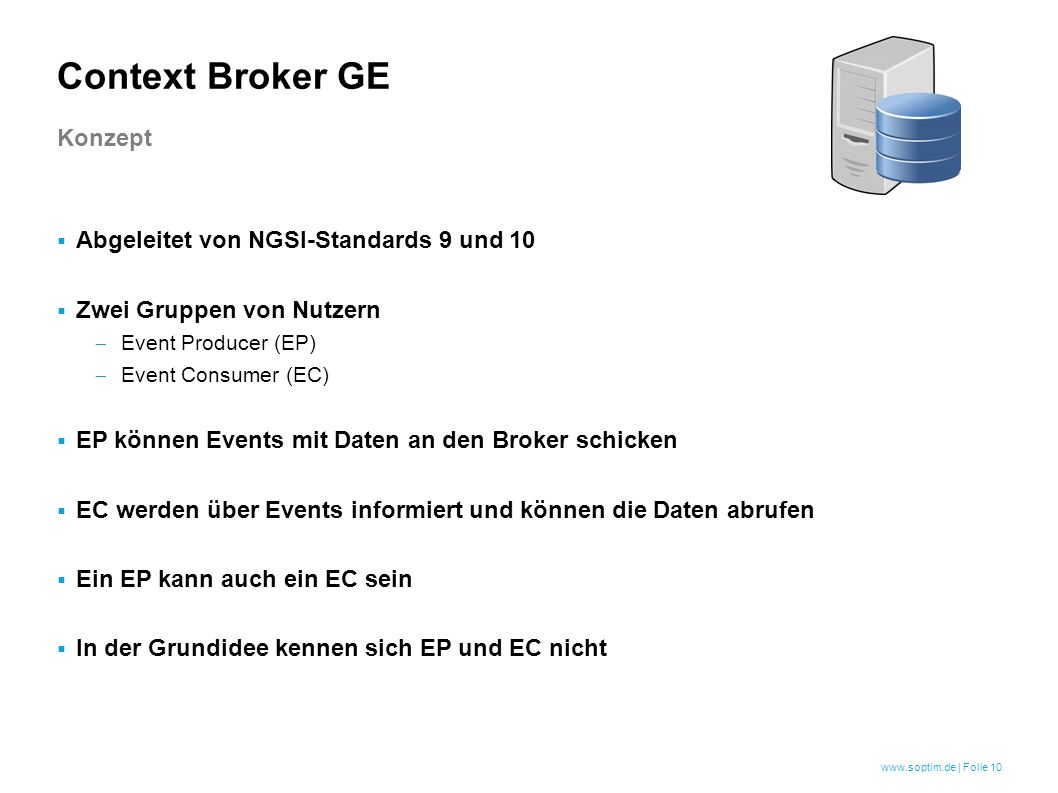 Context Broker GE

Konzept

▪ Abgeleitet von NGSI-Standards 9 und 10

▪ Zwei Gruppen von Nutzern
– Event Producer (EP)
– Event Consumer (EC)

▪ EP können Events mit Daten an den Broker schicken

▪ EC werden über Events informiert und können die Daten abrufen

▪ Ein EP kann auch ein EC sein

▪ In der Grundidee kennen sich EP und EC nicht

www.soptim.de | Folie 10